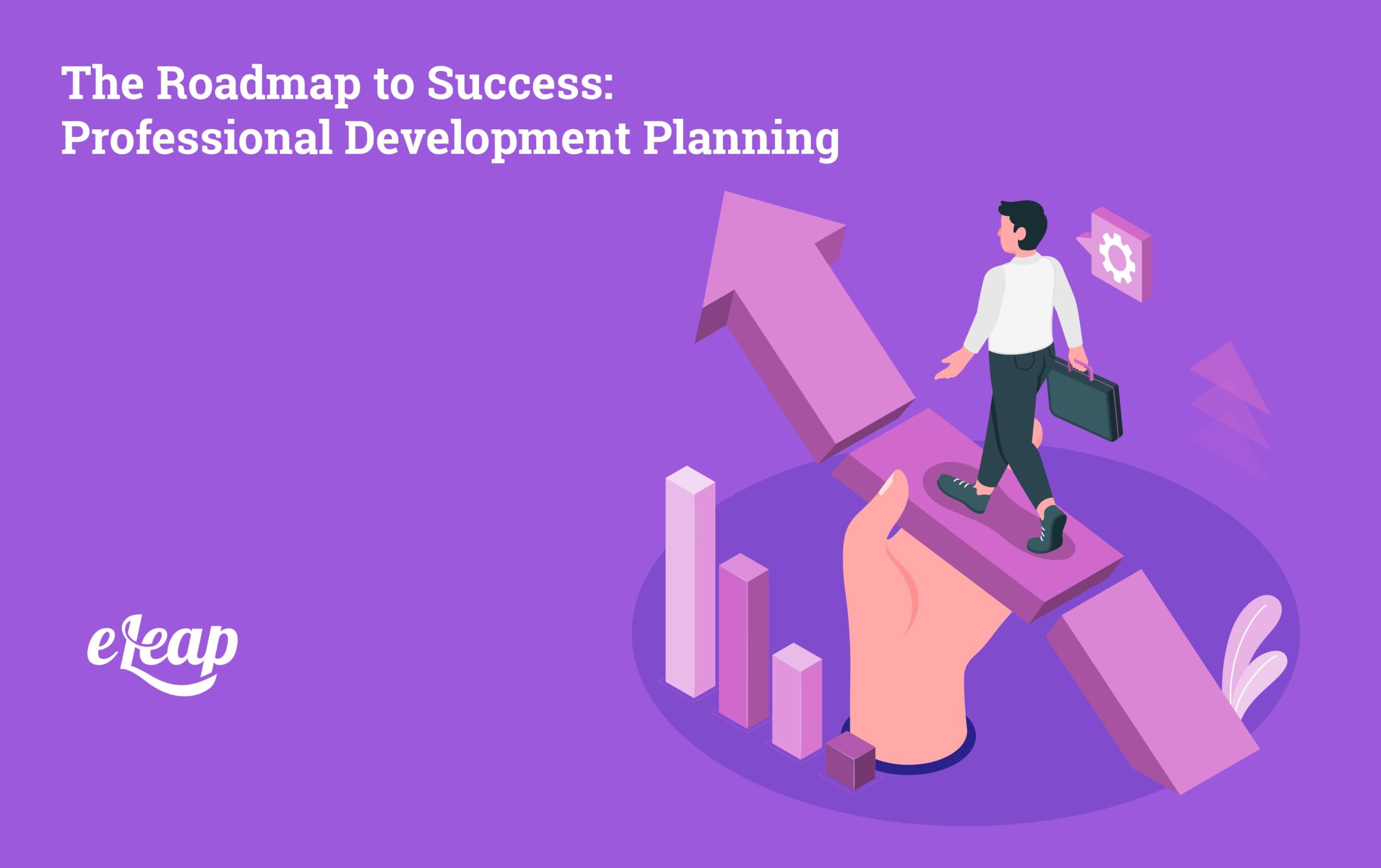 The Roadmap to Success:
Professional Development Planning

eLeap